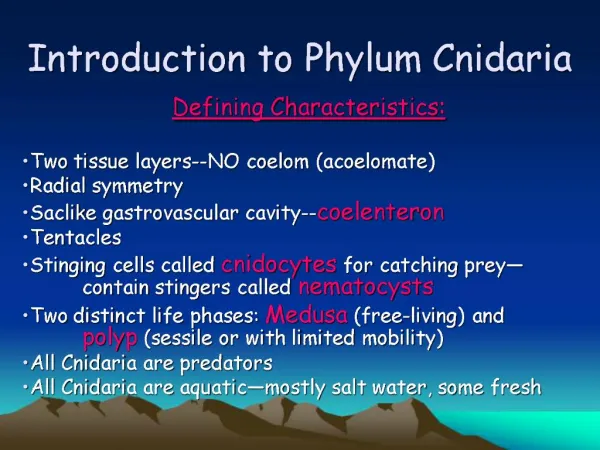 Introduction to Phylum Cnidaria

Defining Characteristics:

•Two tissue layers--NO coelom (acoelomate)
•Radial symmetry
•Saclike gastrovascular cavity--coelenteron
•Tentacles
•Stinging cells called cnidocytes for catching prey—contain stingers called nematocysts
•Two distinct life phases: Medusa (free-living) and polyp (sessile or with limited mobility)
•All Cnidaria are predators
•All Cnidaria are aquatic—mostly salt water, some fresh